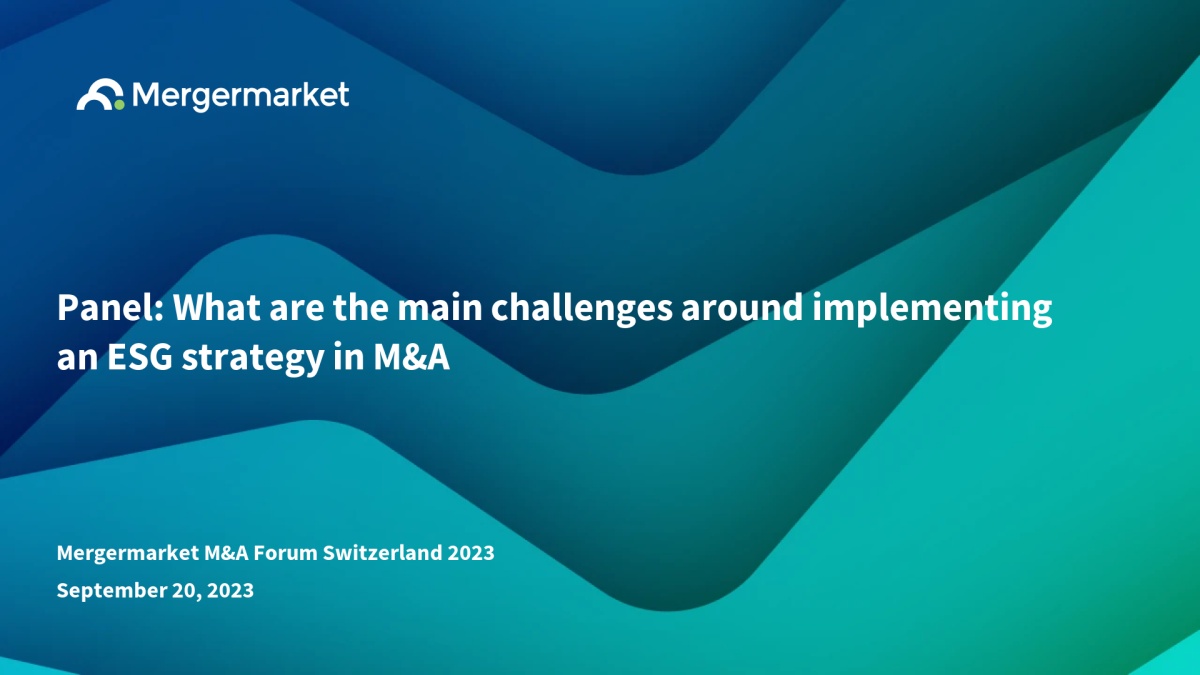 Mergermarket

Panel: What are the main challenges around implementing an ESG strategy in M&A

Mergermarket M&A Forum Switzerland 2023

September 20, 2023